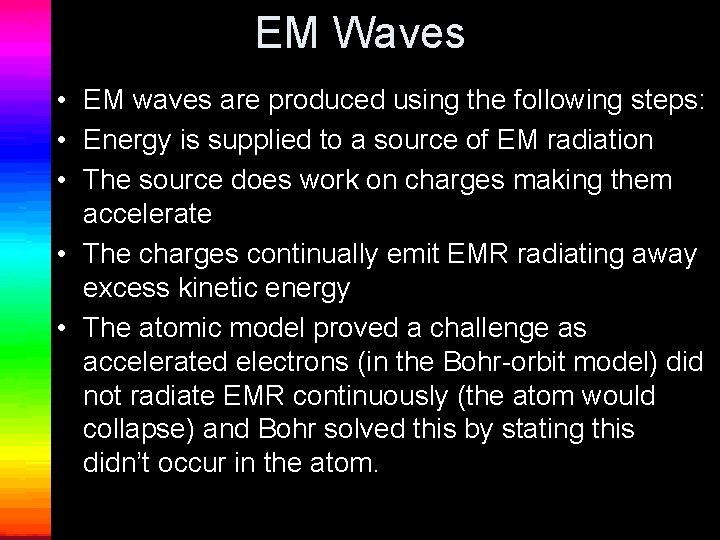 EM Waves

• EM waves are produced using the following steps:
• Energy is supplied to a source of EM radiation
• The source does work on charges making them accelerate
• The charges continually emit EMR radiating away excess kinetic energy
• The atomic model proved a challenge as accelerated electrons (in the Bohr-orbit model) did not radiate EMR continuously (the atom would collapse) and Bohr solved this by stating this didn't occur in the atom.